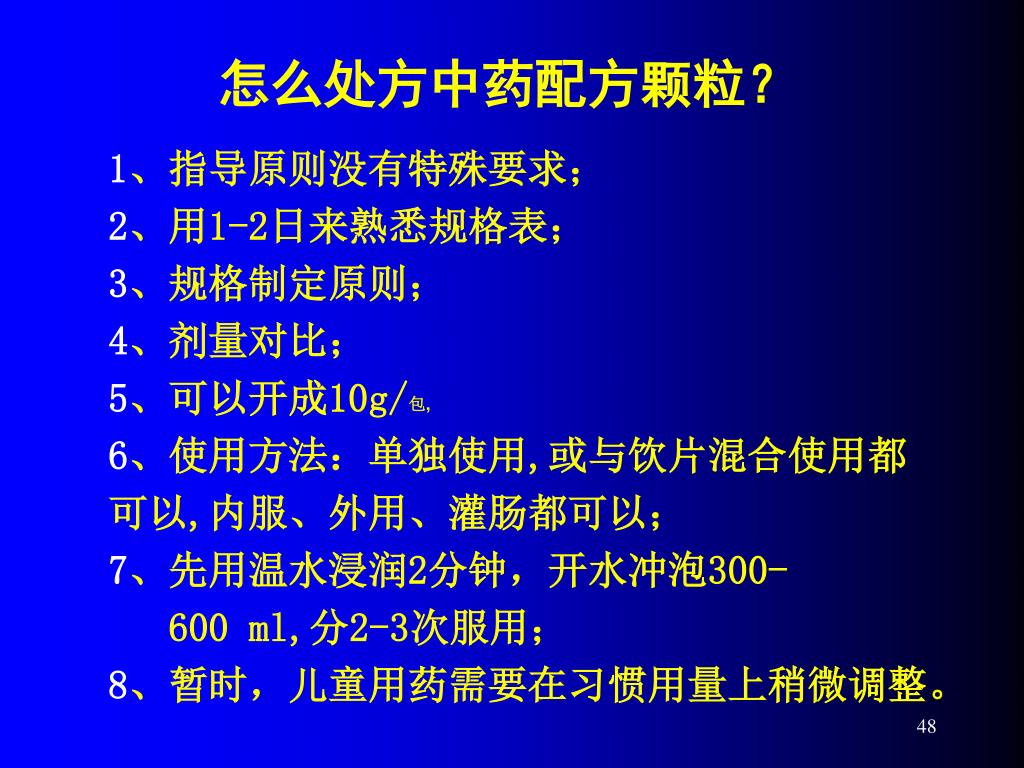 怎么处方中药配方颗粒？

1、指导原则没有特殊要求；
2、用1-2日来熟悉规格表；
3、规格制定原则；
4、剂量对比；
5、可以开成10g/包，
6、使用方法：单独使用,或与饮片混合使用都可以,内服、外用、灌肠都可以；
7、先用温水浸润2分钟，开水冲泡300-600 ml,分2-3次服用；
8、暂时，儿童用药需要在习惯用量上稍微调整。

48